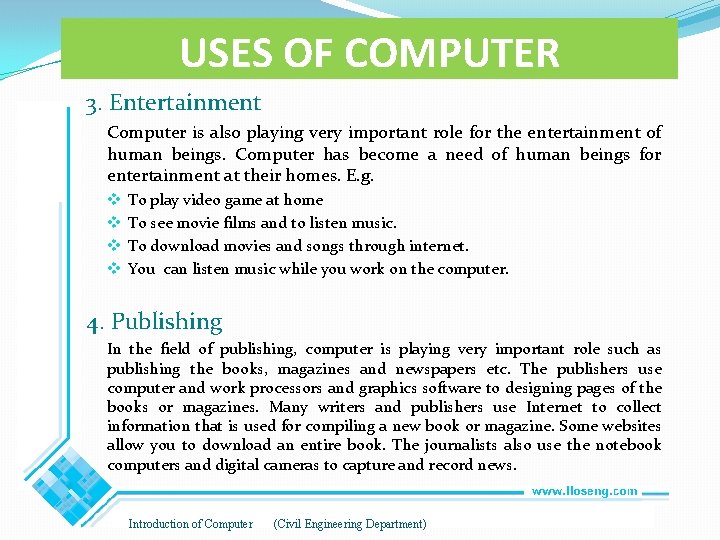 USES OF COMPUTER

3. Entertainment

Computer is also playing very important role for the entertainment of human beings. Computer has become a need of human beings for entertainment at their homes. E.g.

❖ To play video game at home
❖ To see movie films and to listen music.
❖ To download movies and songs through internet.
❖ You can listen music while you work on the computer.

4. Publishing

In the field of publishing, computer is playing very important role such as publishing the books, magazines and newspapers etc. The publishers use computer and work processors and graphics software to designing pages of the books or magazines. Many writers and publishers use Internet to collect information that is used for compiling a new book or magazine. Some websites allow you to download an entire book. The journalists also use the notebook computers and digital cameras to capture and record news.

www.lloseng.com

Introduction of Computer (Civil Engineering Department)